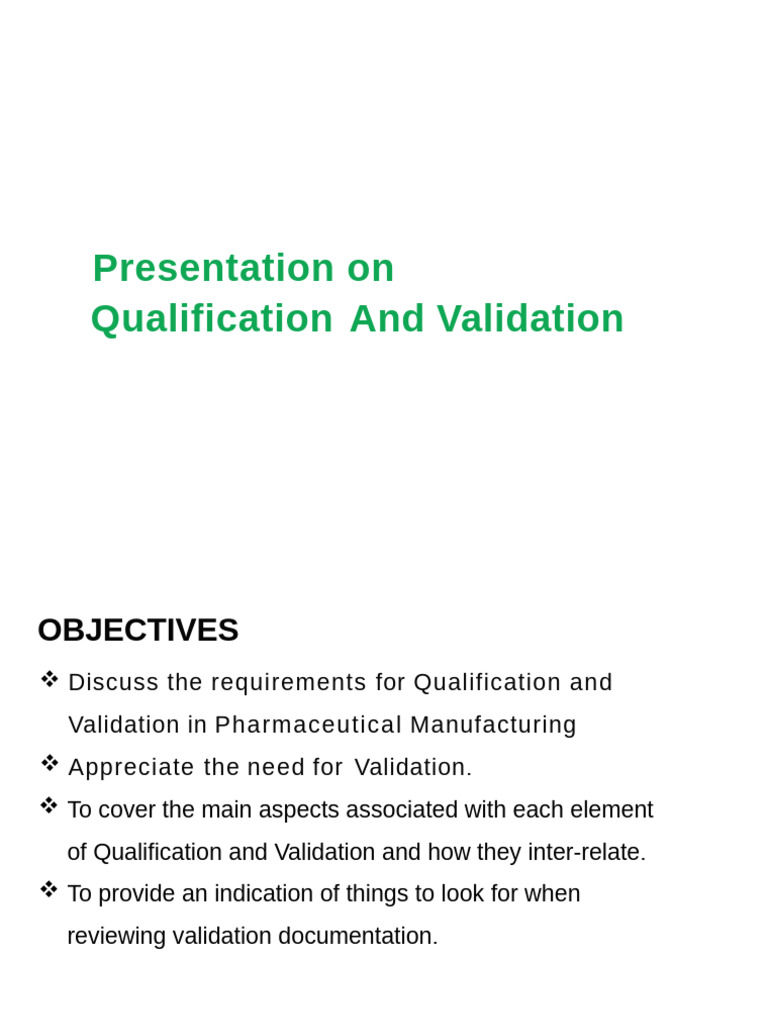 Presentation on
Qualification And Validation

OBJECTIVES

❖ Discuss the requirements for Qualification and Validation in Pharmaceutical Manufacturing

❖ Appreciate the need for Validation.

❖ To cover the main aspects associated with each element of Qualification and Validation and how they inter-relate.

❖ To provide an indication of things to look for when reviewing validation documentation.